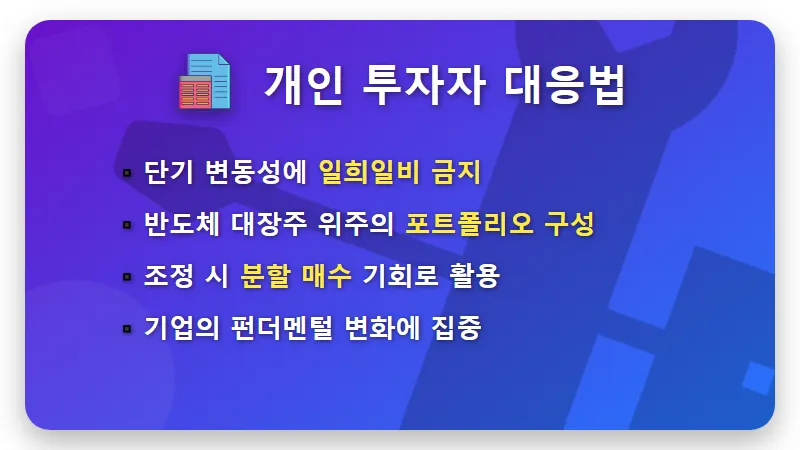 개인 투자자 대응법

▪ 단기 변동성에 일희일비 금지
▪ 반도체 대장주 위주의 포트폴리오 구성
▪ 조정 시 분할 매수 기회로 활용
▪ 기업의 펀더멘털 변화에 집중